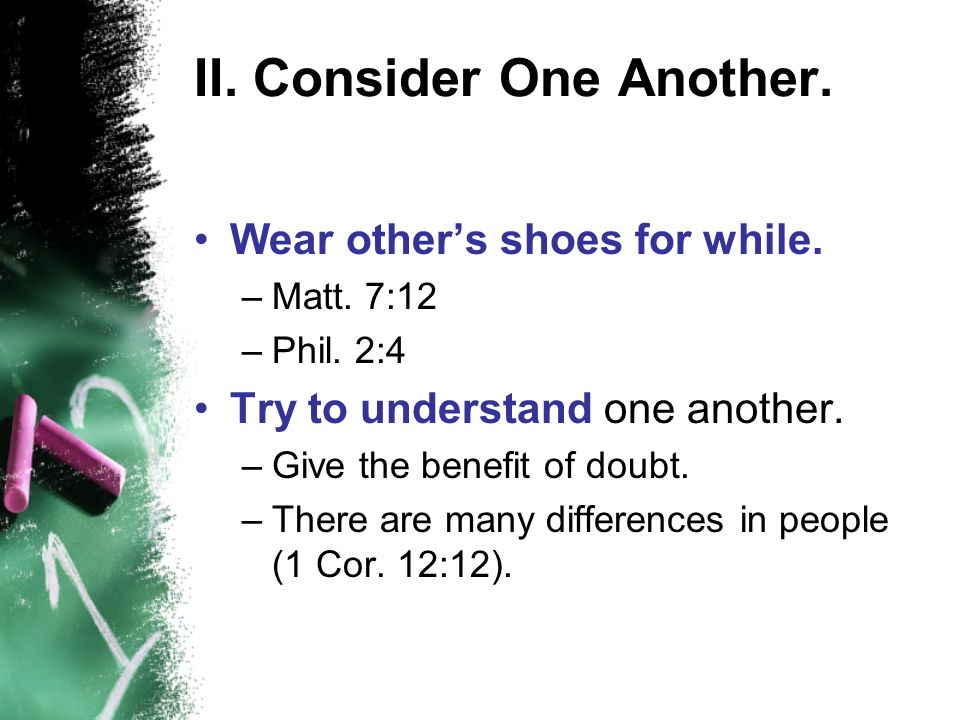 II. Consider One Another.

• Wear other’s shoes for while.
– Matt. 7:12
– Phil. 2:4
• Try to understand one another.
– Give the benefit of doubt.
– There are many differences in people (1 Cor. 12:12).